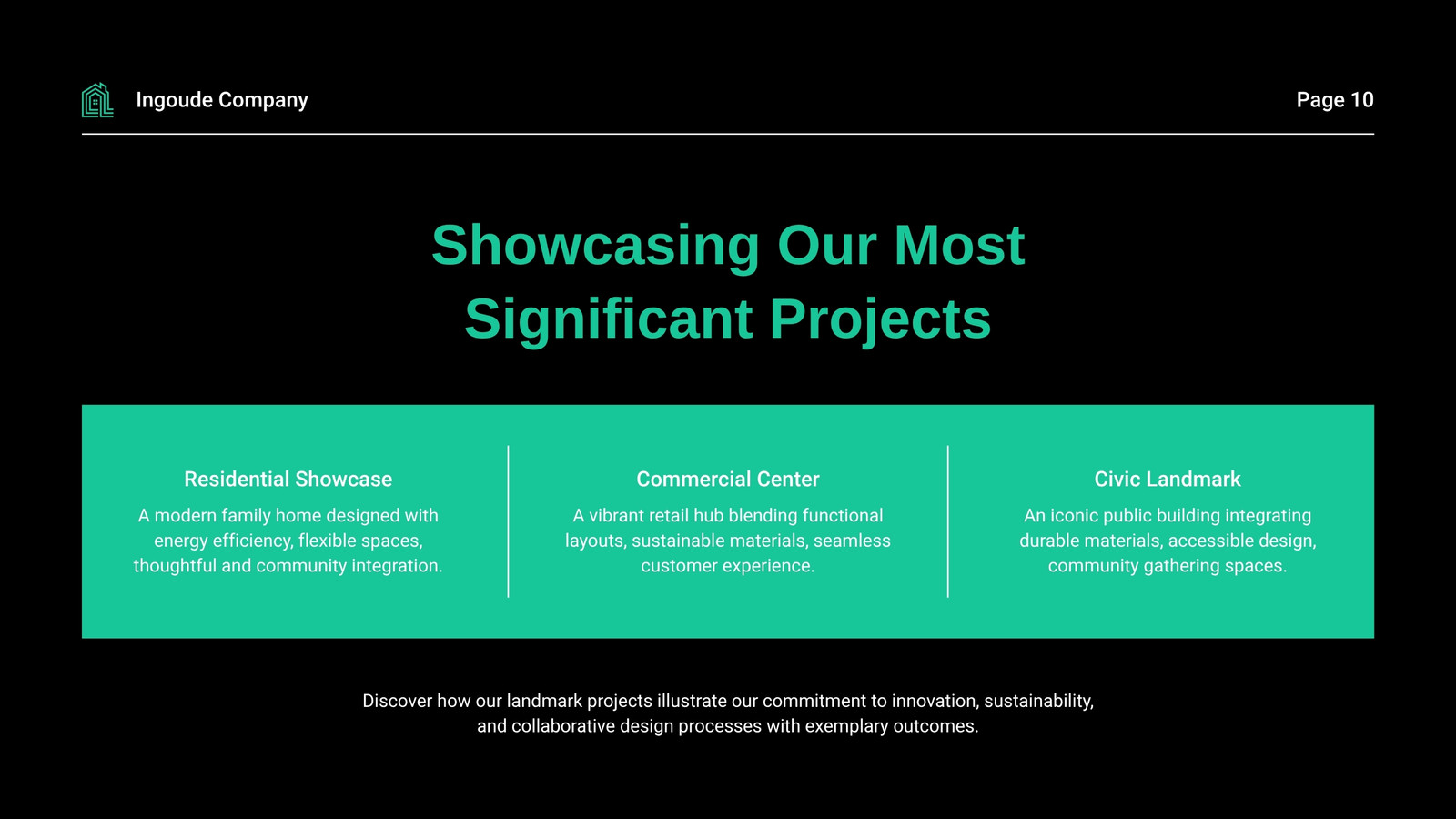 Ingoude Company

Page 10

Showcasing Our Most Significant Projects

Residential Showcase

A modern family home designed with energy efficiency, flexible spaces, thoughtful and community integration.

Commercial Center

A vibrant retail hub blending functional layouts, sustainable materials, seamless customer experience.

Civic Landmark

An iconic public building integrating durable materials, accessible design, community gathering spaces.

Discover how our landmark projects illustrate our commitment to innovation, sustainability, and collaborative design processes with exemplary outcomes.